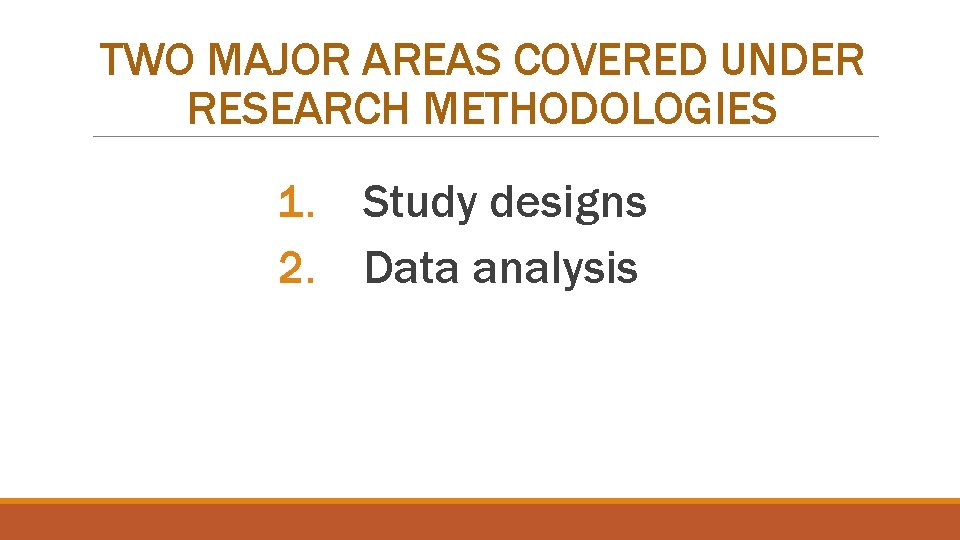 TWO MAJOR AREAS COVERED UNDER RESEARCH METHODOLOGIES

1. Study designs
2. Data analysis